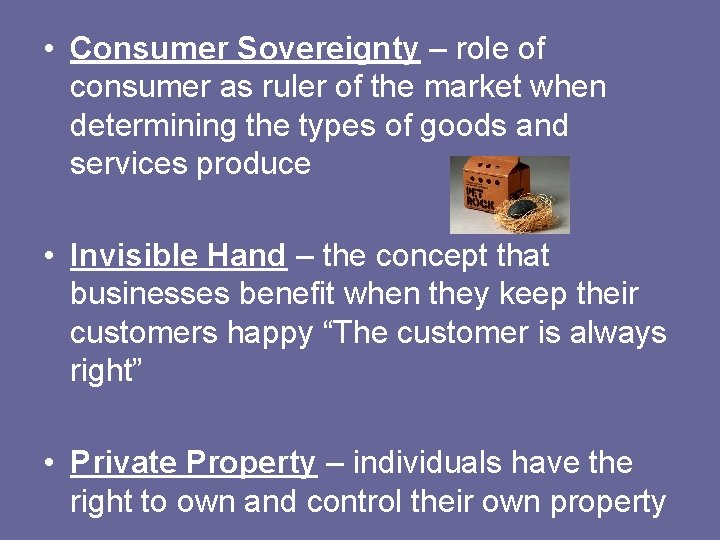 • Consumer Sovereignty – role of consumer as ruler of the market when determining the types of goods and services produce

PET ROCK

• Invisible Hand – the concept that businesses benefit when they keep their customers happy “The customer is always right”

• Private Property – individuals have the right to own and control their own property